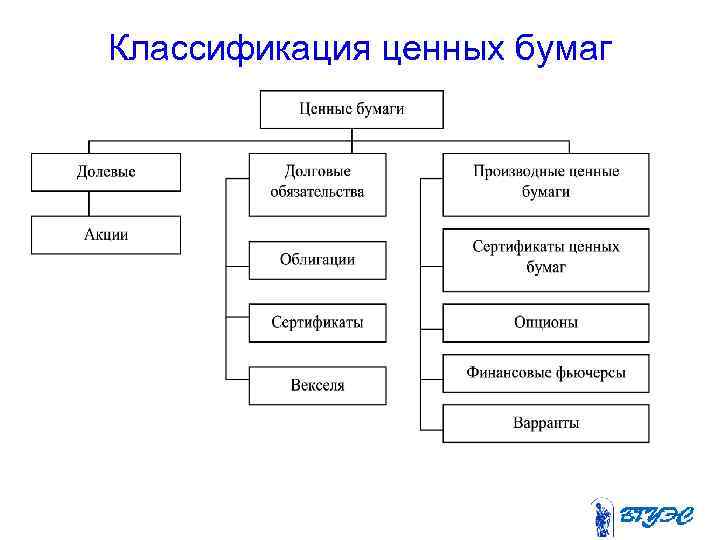 Классификация ценных бумаг

Ценные бумаги

Долевые

Акции

Долговые обязательства

Облигации

Сертификаты

Векселя

Производные ценные бумаги

Сертификаты ценных бумаг

Опционы

Финансовые фьючерсы

Варранты

ВГУЭС